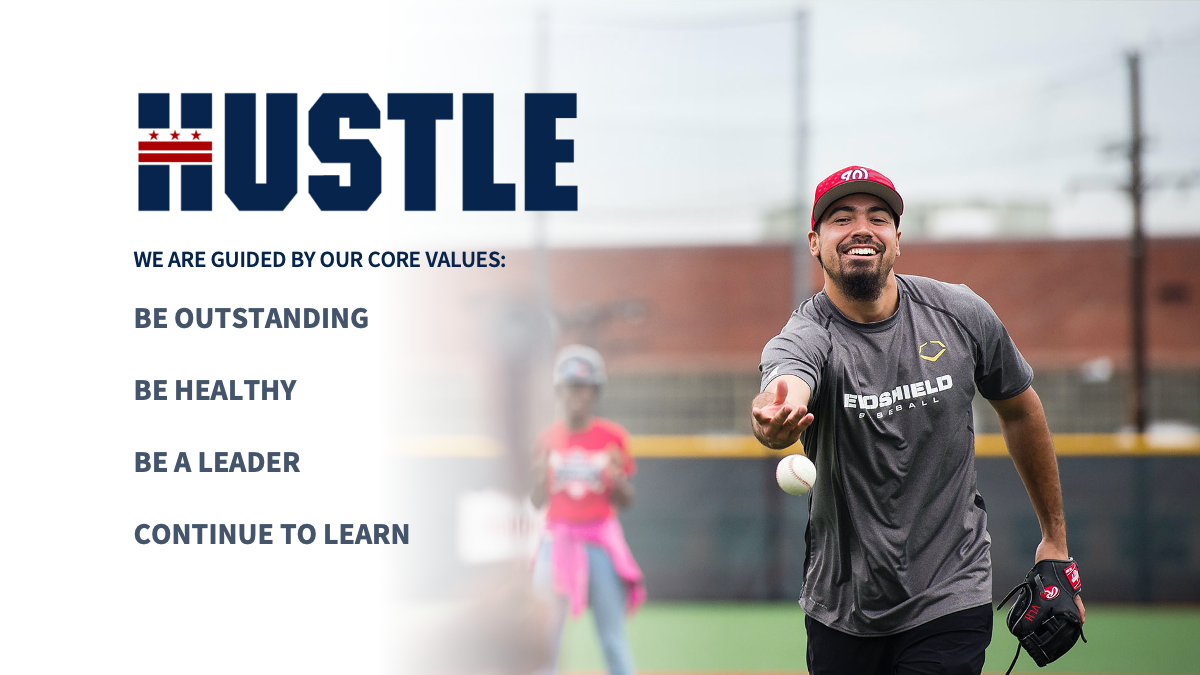 HUSTLE

WE ARE GUIDED BY OUR CORE VALUES:

BE OUTSTANDING

BE HEALTHY

BE A LEADER

CONTINUE TO LEARN

EVOSHIELD BASEBALL